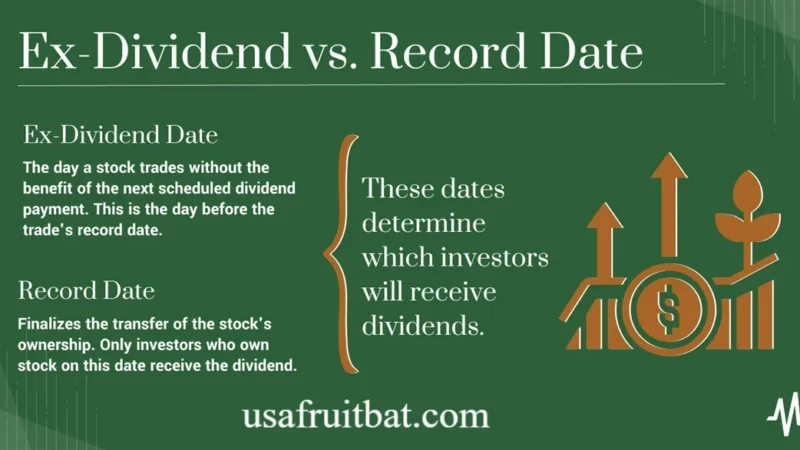 Ex-Dividend vs. Record Date

Ex-Dividend Date

The day a stock trades without the benefit of the next scheduled dividend payment. This is the day before the trade's record date.

Record Date

Finalizes the transfer of the stock's ownership. Only investors who own stock on this date receive the dividend.

These dates determine which investors will receive dividends.

$

usafruitbat.com